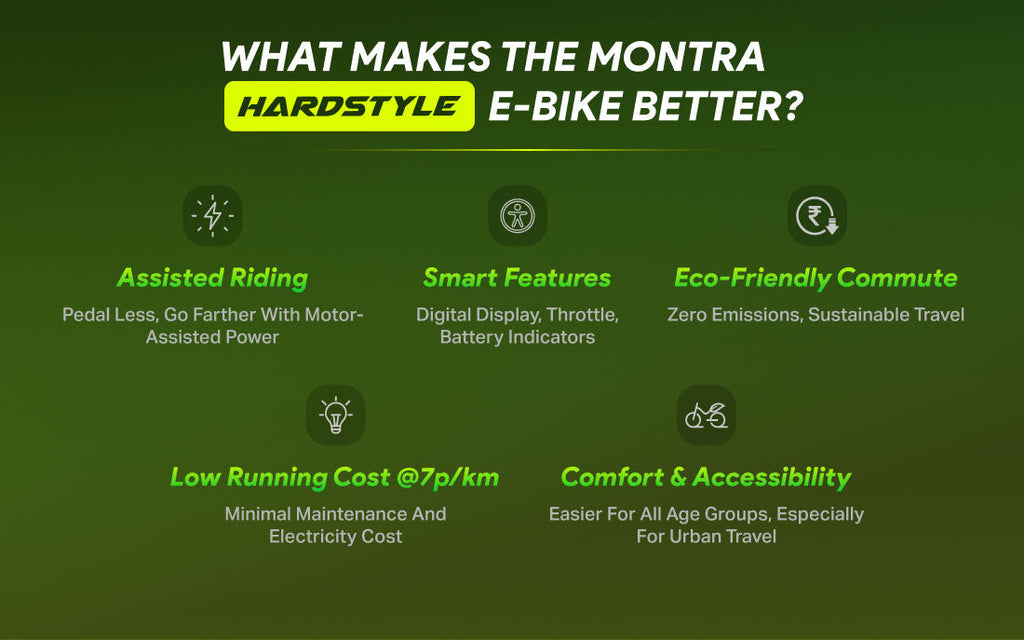 WHAT MAKES THE MONTRA HARDSTYLE E-BIKE BETTER?

Assisted Riding
Pedal Less, Go Farther With Motor-Assisted Power

Smart Features
Digital Display, Throttle, Battery Indicators

Eco-Friendly Commute
Zero Emissions, Sustainable Travel

Low Running Cost @7p/km
Minimal Maintenance And Electricity Cost

Comfort & Accessibility
Easier For All Age Groups, Especially For Urban Travel